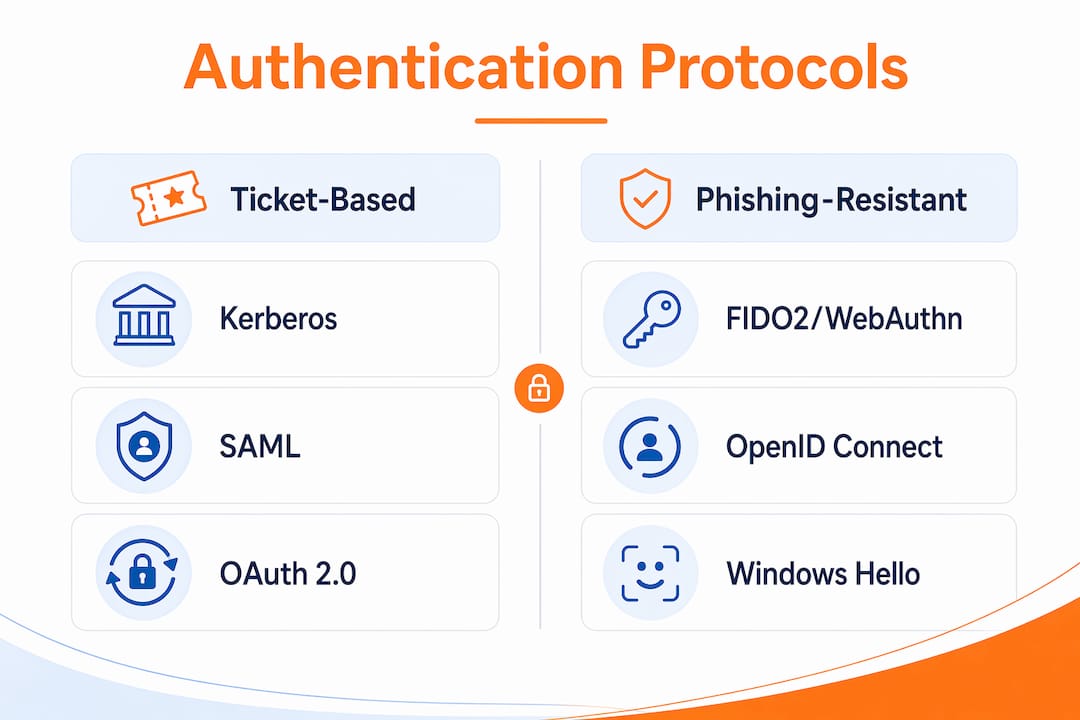 Authentication Protocols

Ticket-Based

Kerberos

SAML

OAuth 2.0

Phishing-Resistant

FIDO2/WebAuthn

OpenID Connect

Windows Hello